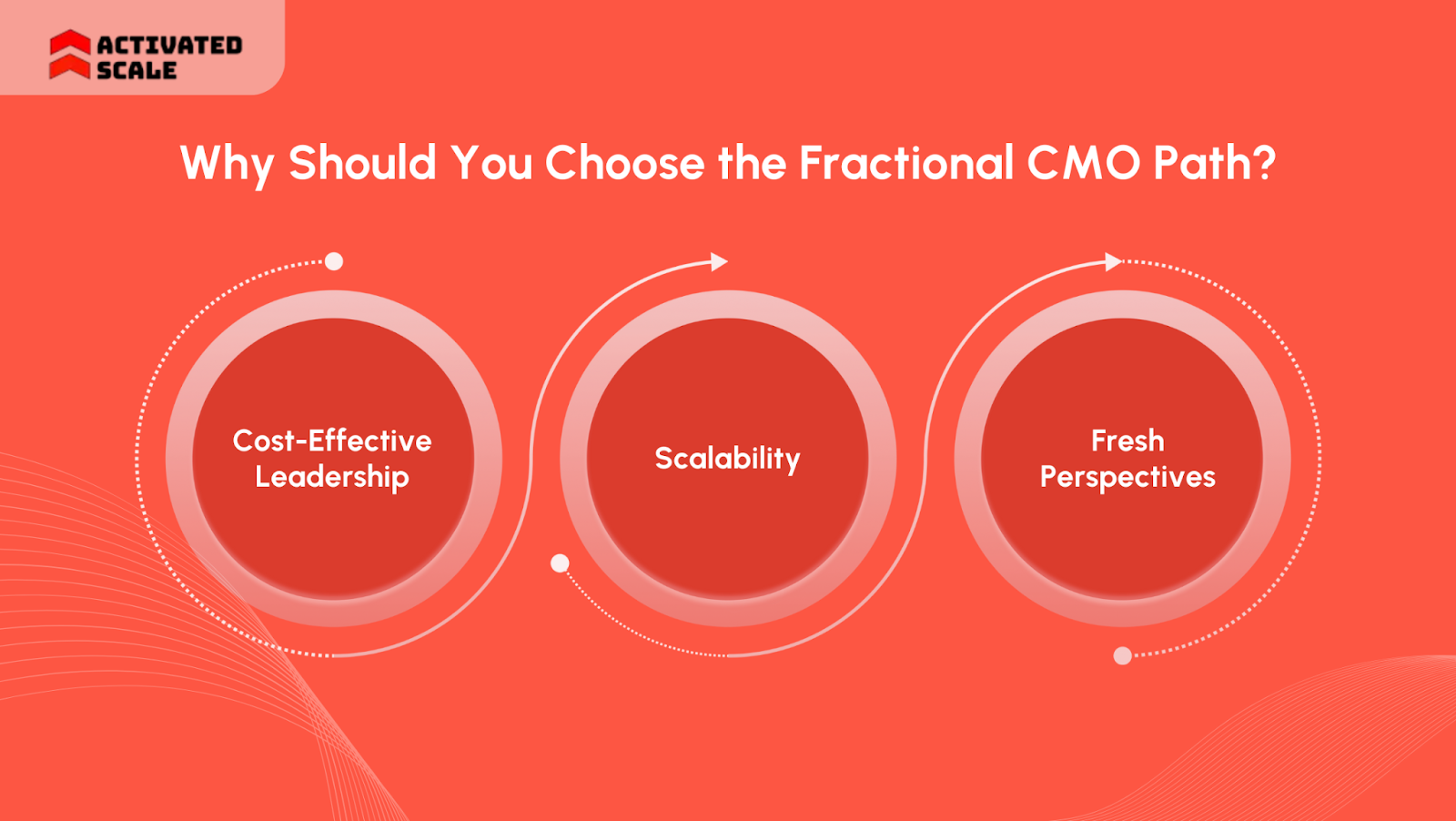 ACTIVATED SCALE

Why Should You Choose the Fractional CMO Path?

Cost-Effective Leadership

Scalability

Fresh Perspectives